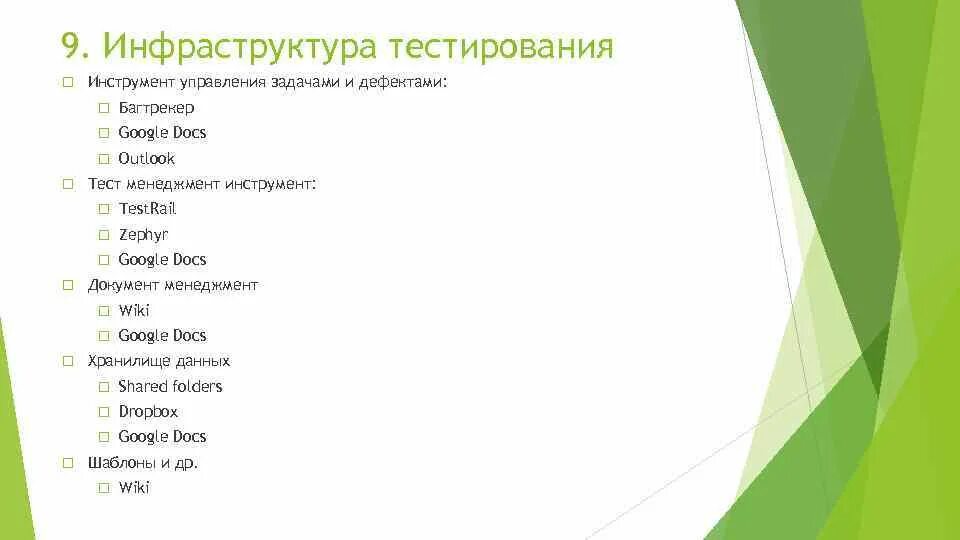 9. Инфраструктура тестирования

Инструмент управления задачами и дефектами:

Багтрекер

Google Docs

Outlook

Тест менеджмент инструмент:

TestRail

Zephyr

Google Docs

Документ менеджмент

Wiki

Google Docs

Хранилище данных

Shared folders

Dropbox

Google Docs

Шаблоны и др.

Wiki